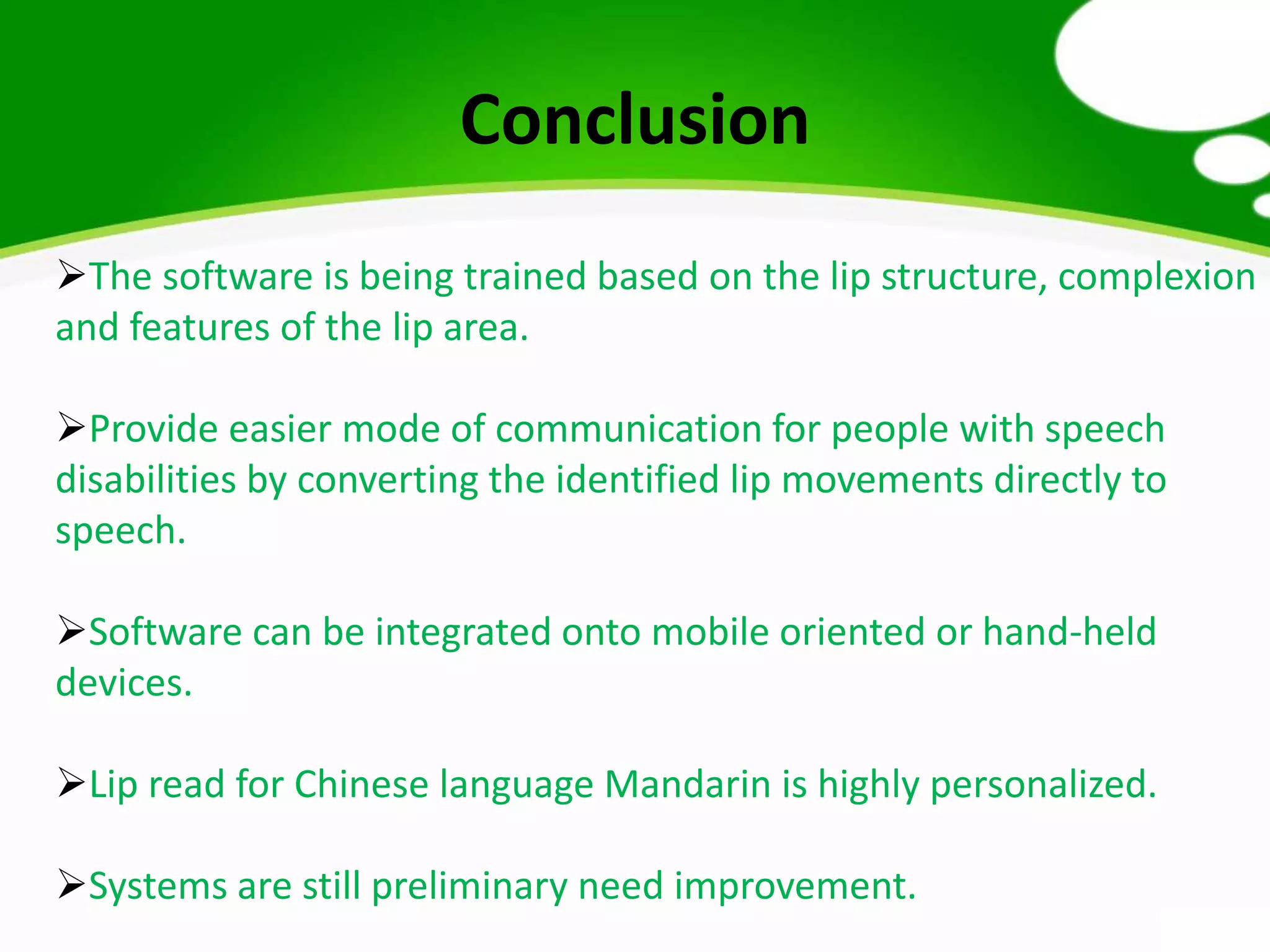 Conclusion

➢The software is being trained based on the lip structure, complexion and features of the lip area.

➢Provide easier mode of communication for people with speech disabilities by converting the identified lip movements directly to speech.

➢Software can be integrated onto mobile oriented or hand-held devices.

➢Lip read for Chinese language Mandarin is highly personalized.

➢Systems are still preliminary need improvement.